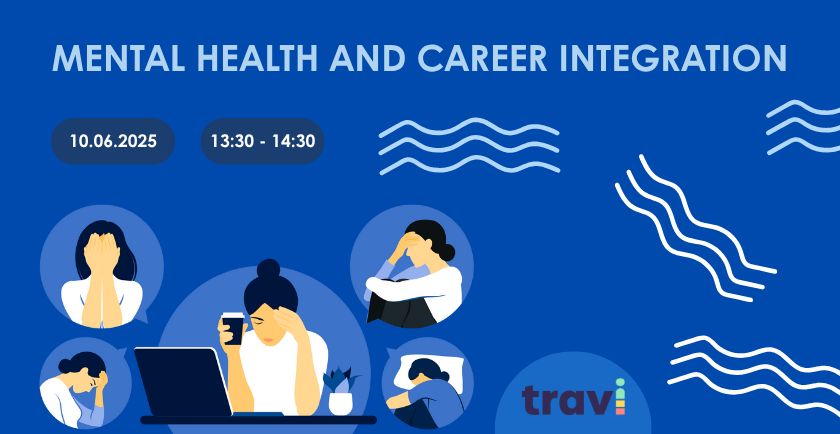 MENTAL HEALTH AND CAREER INTEGRATION

10.06.2025

13:30 - 14:30

travi